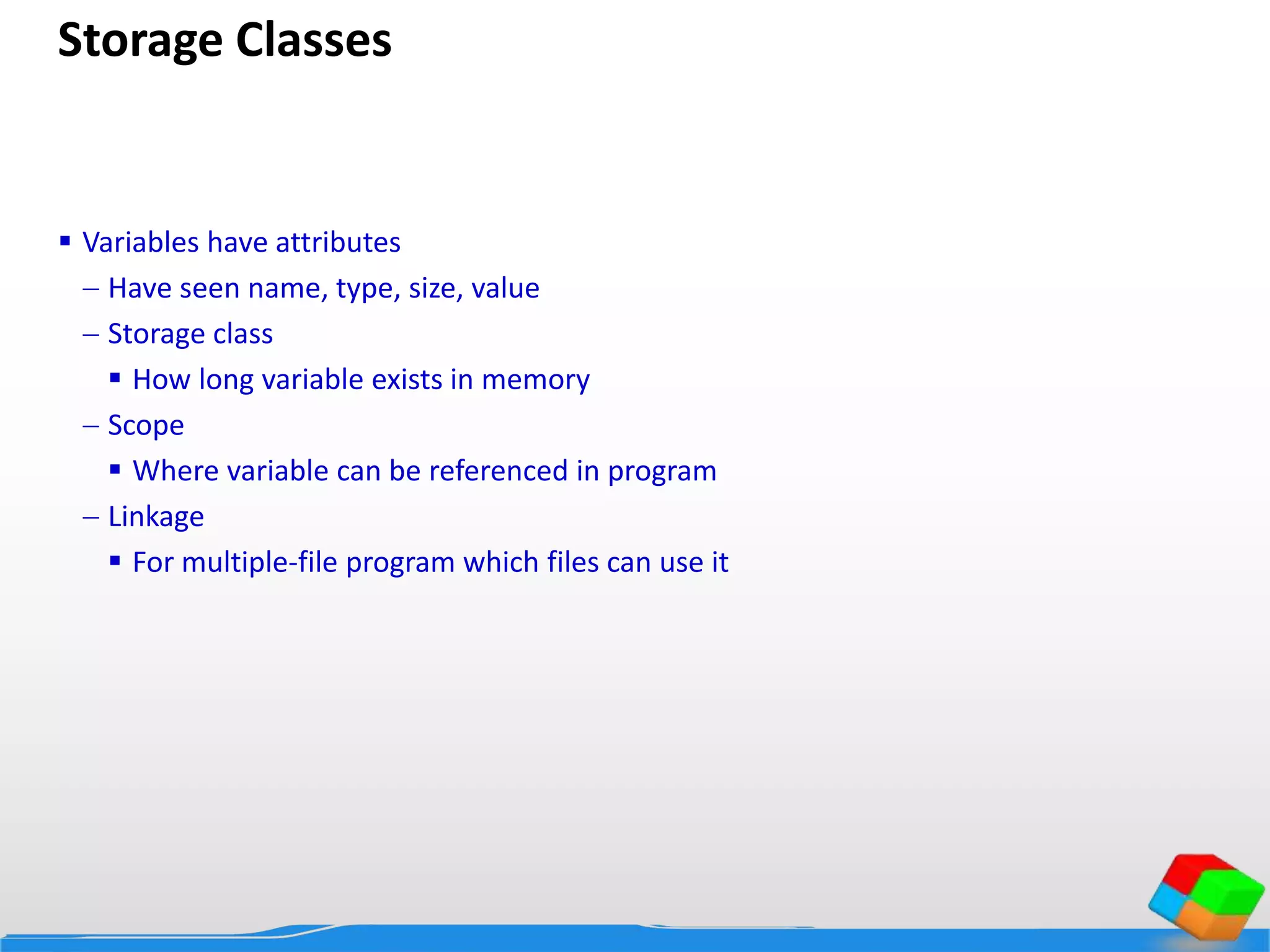 Storage Classes

▪ Variables have attributes
– Have seen name, type, size, value
– Storage class
▪ How long variable exists in memory
– Scope
▪ Where variable can be referenced in program
– Linkage
▪ For multiple-file program which files can use it